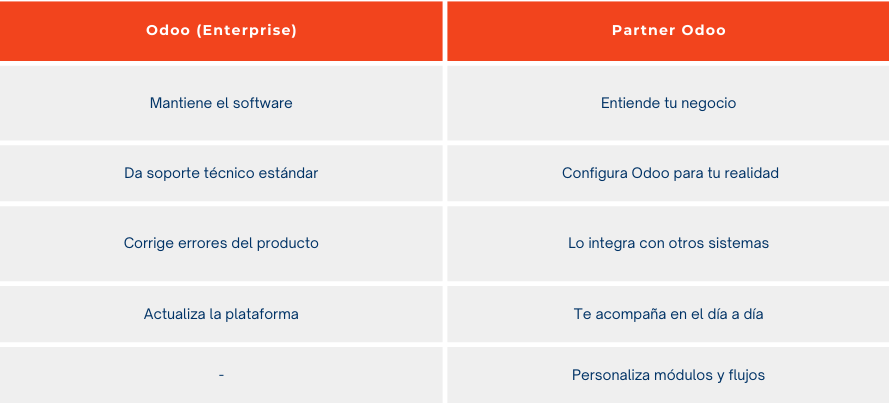 | Odoo (Enterprise) | Partner Odoo |
|---|---|
| Mantiene el software | Entiende tu negocio |
| Da soporte técnico estándar | Configura Odoo para tu realidad |
| Corrige errores del producto | Lo integra con otros sistemas |
| Actualiza la plataforma | Te acompaña en el día a día |
| - | Personaliza módulos y flujos |